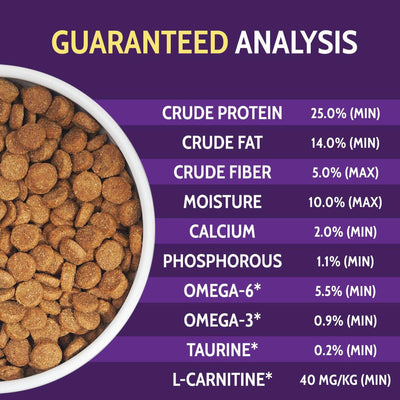 GUARANTEED ANALYSIS

| | |
|---|---|
| CRUDE PROTEIN | 25.0% (MIN) |
| CRUDE FAT | 14.0% (MIN) |
| CRUDE FIBER | 5.0% (MAX) |
| MOISTURE | 10.0% (MAX) |
| CALCIUM | 2.0% (MIN) |
| PHOSPHOROUS | 1.1% (MIN) |
| OMEGA-6* | 5.5% (MIN) |
| OMEGA-3* | 0.9% (MIN) |
| TAURINE* | 0.2% (MIN) |
| L-CARNITINE* | 40 MG/KG (MIN) |